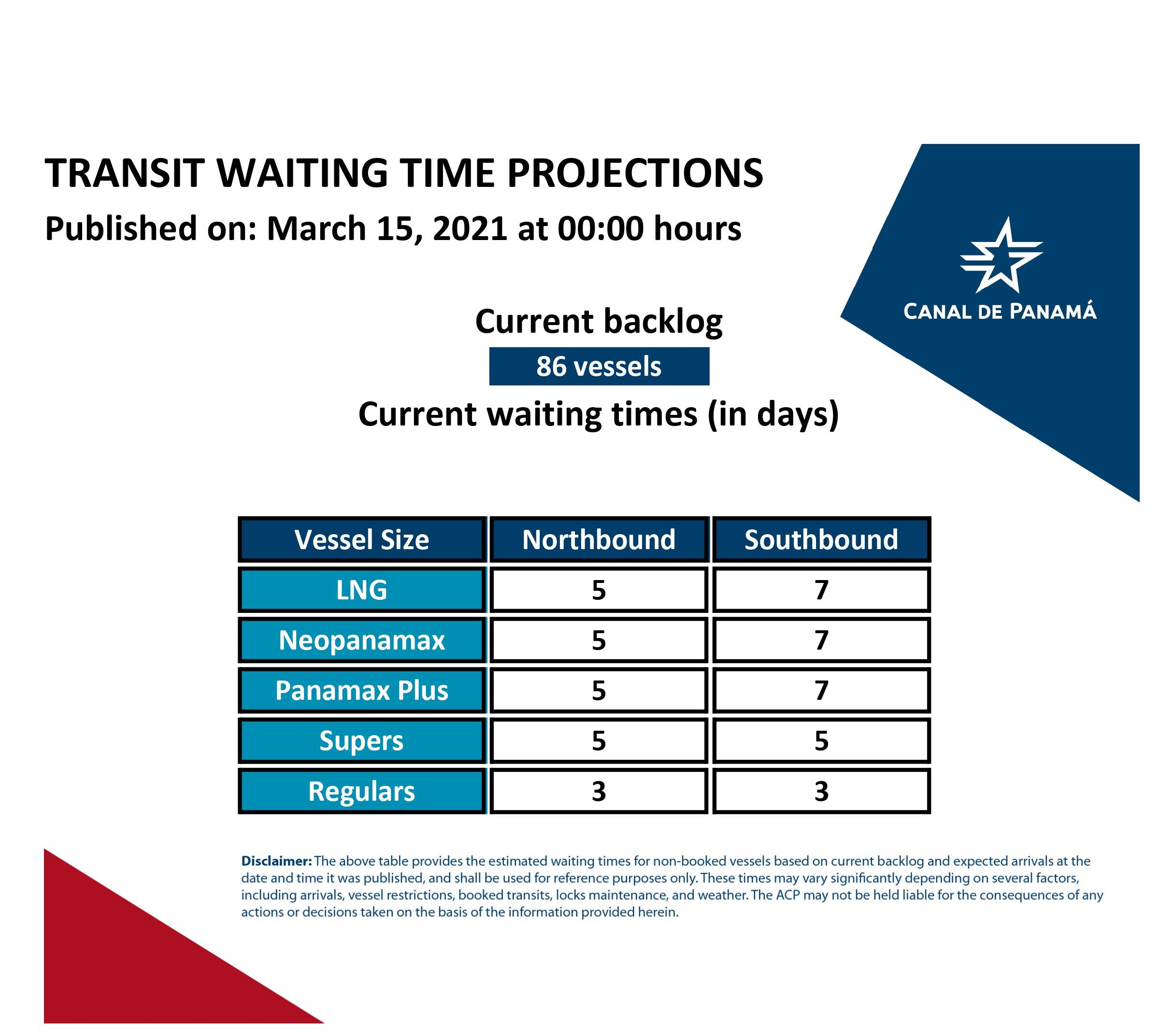 TRANSIT WAITING TIME PROJECTIONS
Published on: March 15, 2021 at 00:00 hours

CANAL DE PANAMÁ

Current backlog
86 vessels
Current waiting times (in days)

| Vessel Size | Northbound | Southbound |
|---|---|---|
| LNG | 5 | 7 |
| Neopanamax | 5 | 7 |
| Panamax Plus | 5 | 7 |
| Supers | 5 | 5 |
| Regulars | 3 | 3 |

Disclaimer: The above table provides the estimated waiting times for non-booked vessels based on current backlog and expected arrivals at the date and time it was published, and shall be used for reference purposes only. These times may vary significantly depending on several factors, including arrivals, vessel restrictions, booked transits, locks maintenance, and weather. The ACP may not be held liable for the consequences of any actions or decisions taken on the basis of the information provided herein.